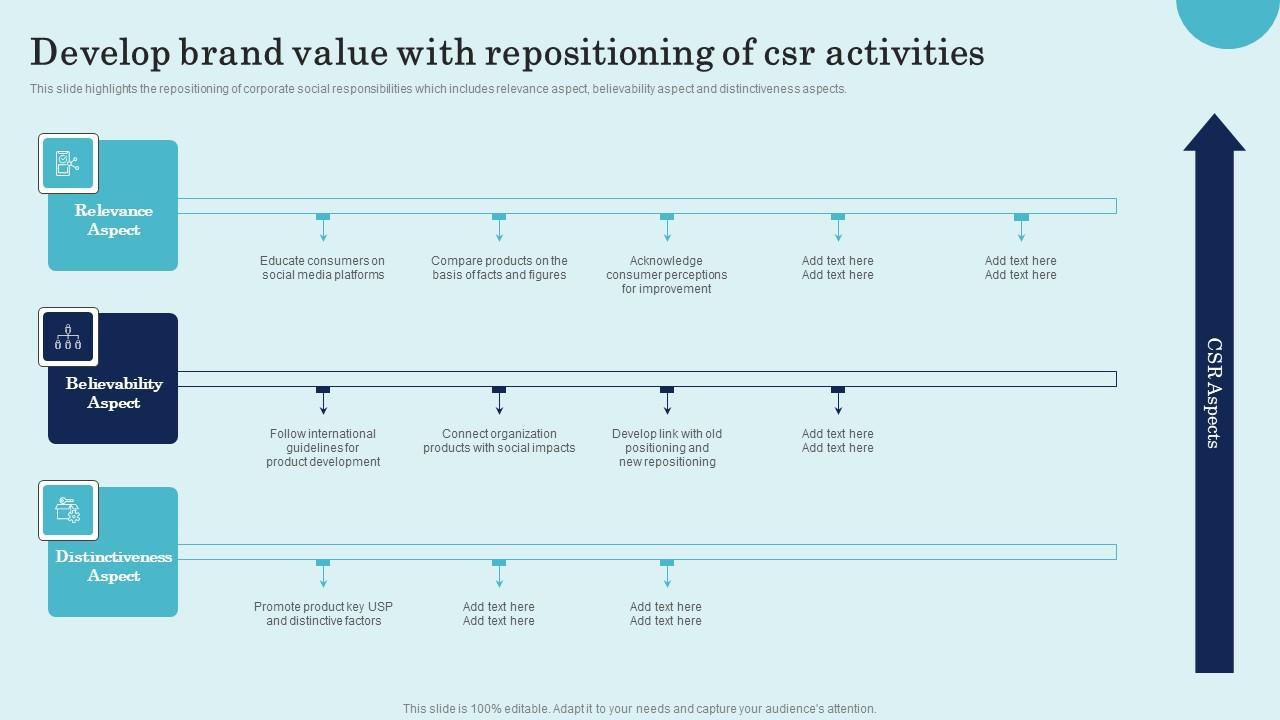 Develop brand value with repositioning of csr activities

This slide highlights the repositioning of corporate social responsibilities which includes relevance aspect, believability aspect and distinctiveness aspects.

Relevance Aspect

Educate consumers on social media platforms

Compare products on the basis of facts and figures

Acknowledge consumer perceptions for improvement

Add text here Add text here

Add text here Add text here

Believability Aspect

Follow international guidelines for product development

Connect organization products with social impacts

Develop link with old positioning and new repositioning

Add text here Add text here

Distinctiveness Aspect

Promote product key USP and distinctive factors

Add text here Add text here

Add text here Add text here

CSR Aspects

This slide is 100% editable. Adapt it to your needs and capture your audience's attention.